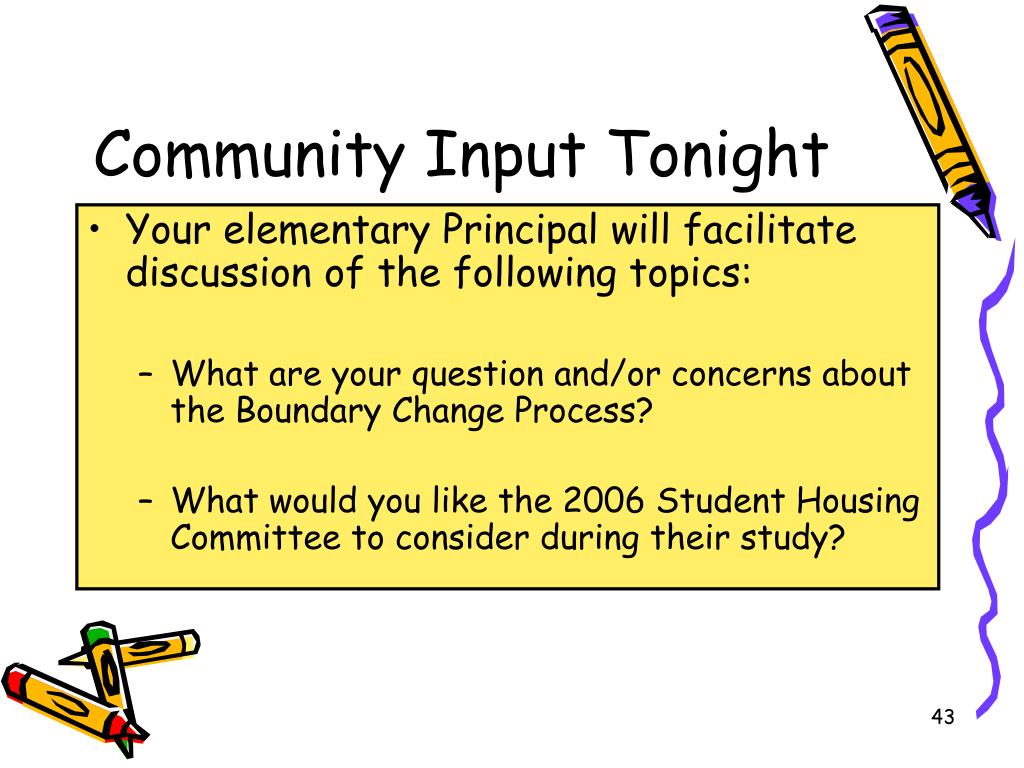 Community Input Tonight

• Your elementary Principal will facilitate discussion of the following topics:

– What are your question and/or concerns about the Boundary Change Process?

– What would you like the 2006 Student Housing Committee to consider during their study?

43